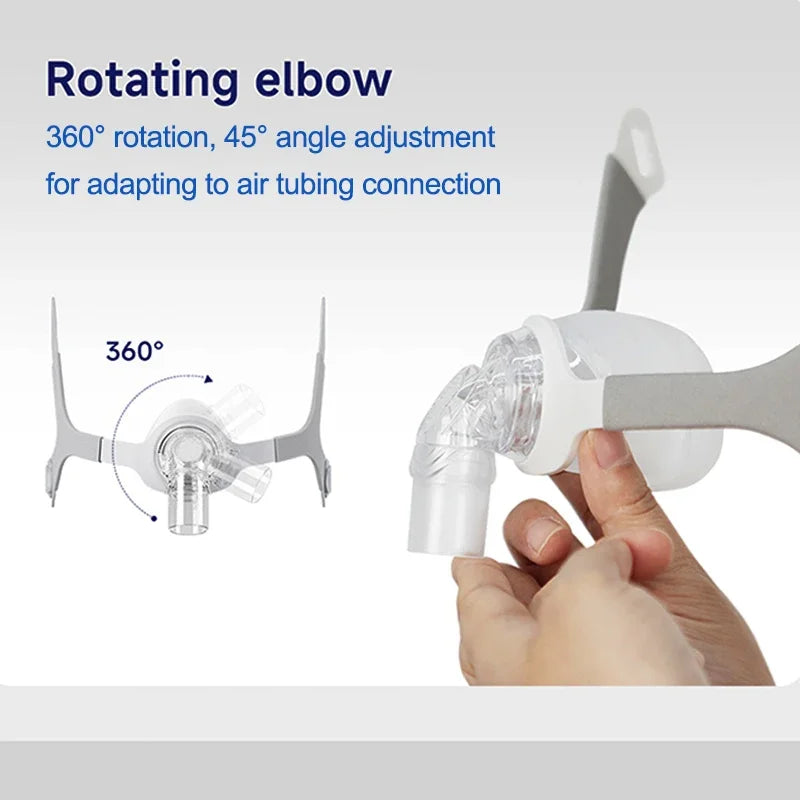 Rotating elbow
360° rotation, 45° angle adjustment for adapting to air tubing connection

360°